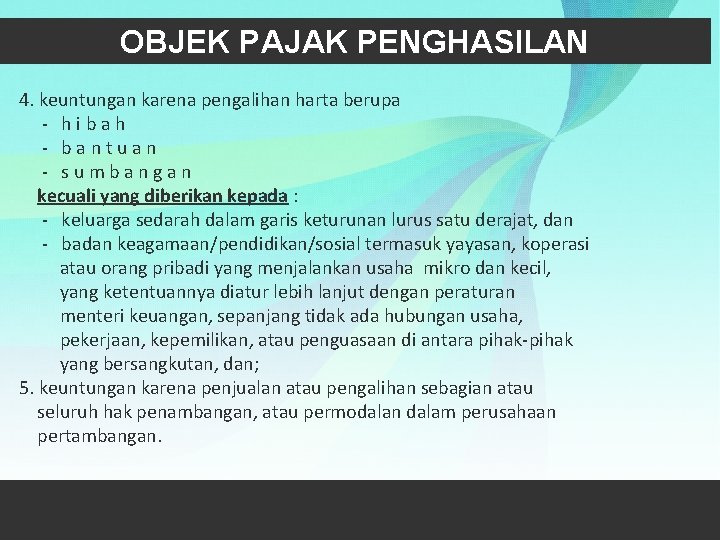 OBJEK PAJAK PENGHASILAN

4. keuntungan karena pengalihan harta berupa
- h i b a h
- b a n t u a n
- s u m b a n g a n
kecuali yang diberikan kepada :
- keluarga sedarah dalam garis keturunan lurus satu derajat, dan
- badan keagamaan/pendidikan/sosial termasuk yayasan, koperasi atau orang pribadi yang menjalankan usaha mikro dan kecil, yang ketentuannya diatur lebih lanjut dengan peraturan menteri keuangan, sepanjang tidak ada hubungan usaha, pekerjaan, kepemilikan, atau penguasaan di antara pihak-pihak yang bersangkutan, dan;
5. keuntungan karena penjualan atau pengalihan sebagian atau seluruh hak penambangan, atau permodalan dalam perusahaan pertambangan.